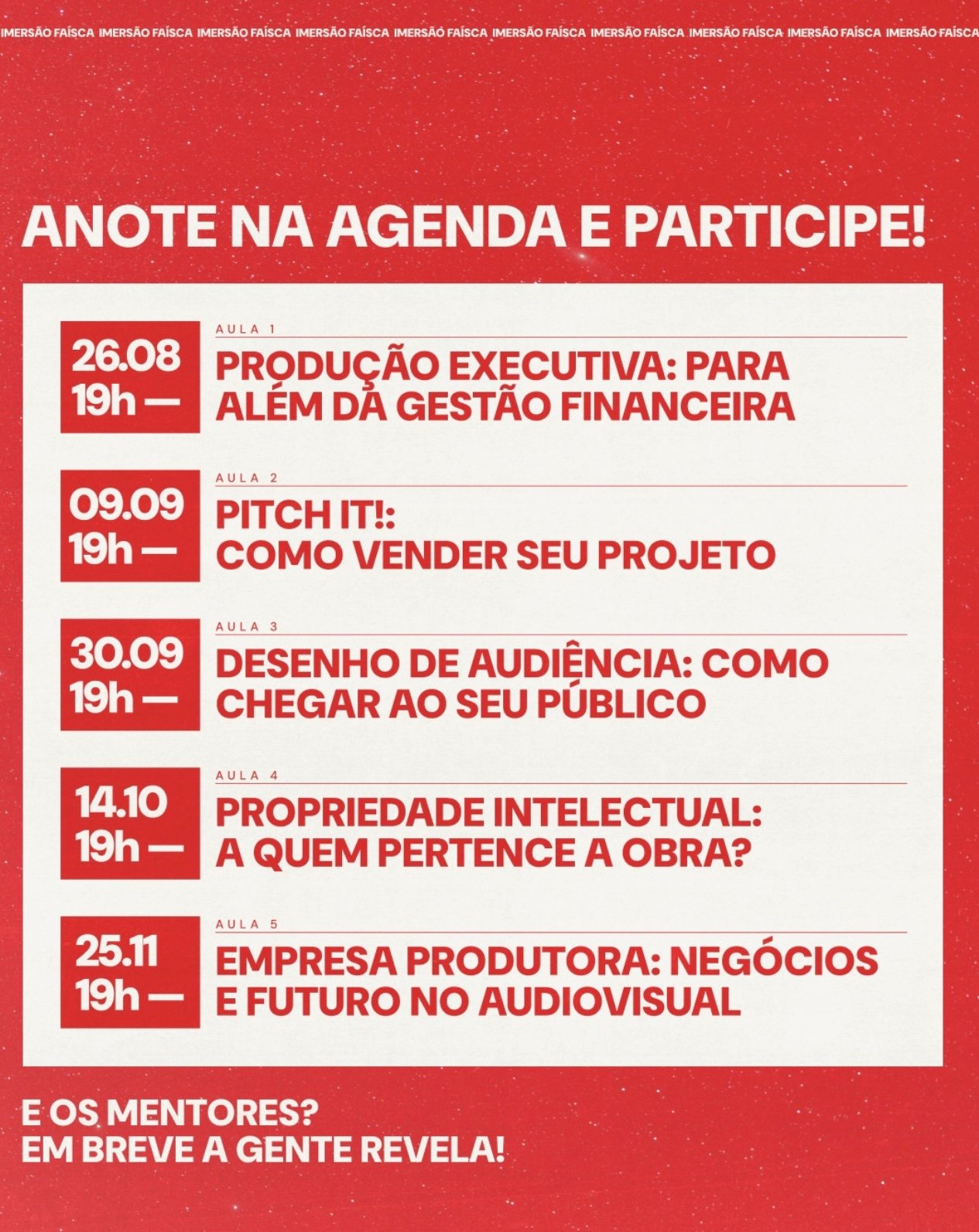 IMERSÃO FAÍSCA IMERSÃO FAÍSCA IMERSÃO FAÍSCA IMERSÃO FAÍSCA IMERSÃO FAÍSCA IMERSÃO FAÍSCA IMERSÃO FAÍSCA IMERSÃO FAÍSCA IMERSÃO FAÍSCA IMERSÃO FAÍSCA

ANOTE NA AGENDA E PARTICIPE!

26.08
19h —
AULA 1
PRODUÇÃO EXECUTIVA: PARA ALÉM DA GESTÃO FINANCEIRA

09.09
19h —
AULA 2
PITCH IT!: COMO VENDER SEU PROJETO

30.09
19h —
AULA 3
DESENHO DE AUDIÊNCIA: COMO CHEGAR AO SEU PÚBLICO

14.10
19h —
AULA 4
PROPRIEDADE INTELECTUAL: A QUEM PERTENCE A OBRA?

25.11
19h —
AULA 5
EMPRESA PRODUTORA: NEGÓCIOS E FUTURO NO AUDIOVISUAL

E OS MENTORES?
EM BREVE A GENTE REVELA!